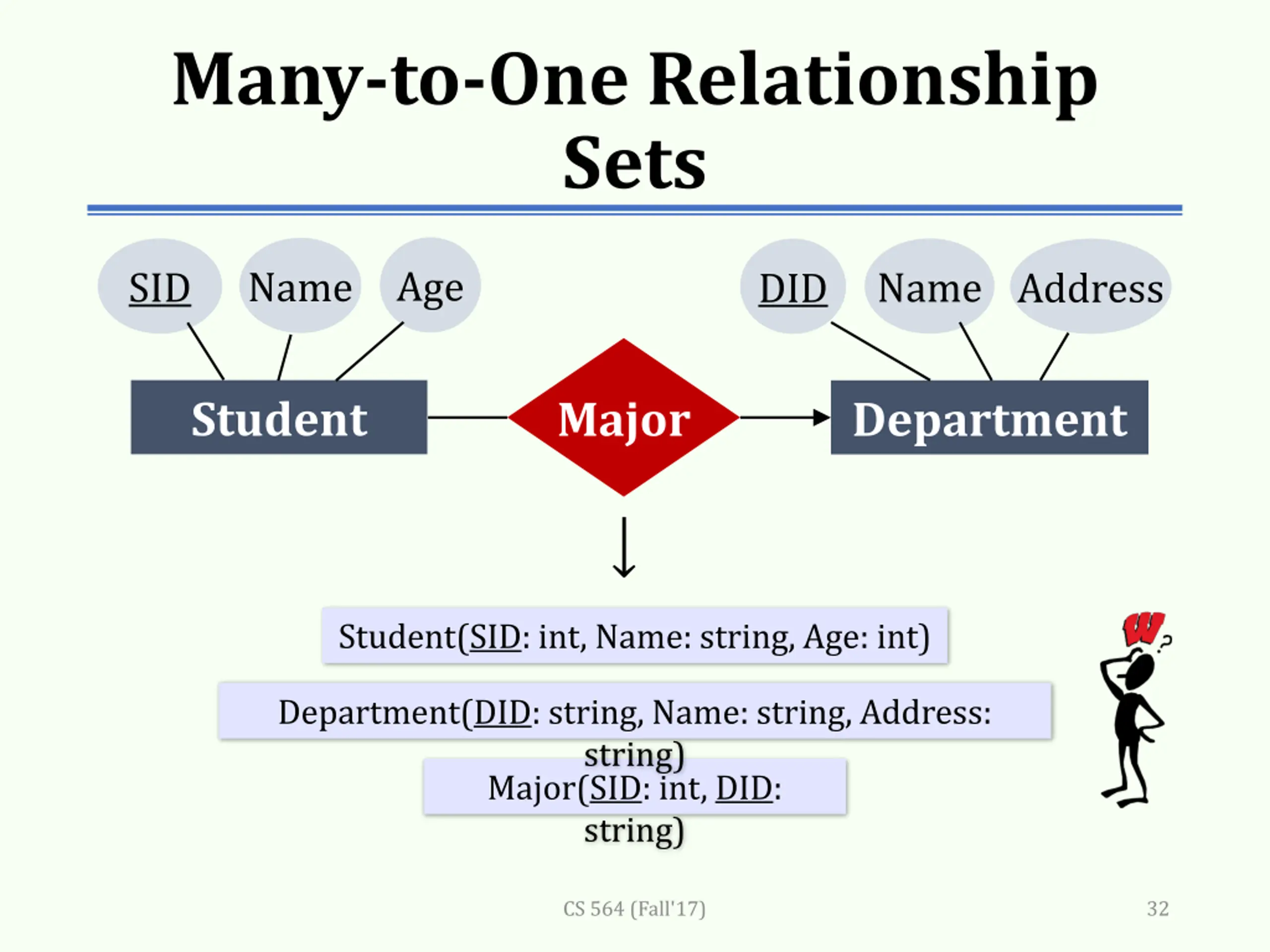 Many-to-One Relationship Sets

SID

Name

Age

DID

Name

Address

Student

Major

Department

Student(SID: int, Name: string, Age: int)

Department(DID: string, Name: string, Address: string)

Major(SID: int, DID: string)

W

?

CS 564 (Fall'17)

32